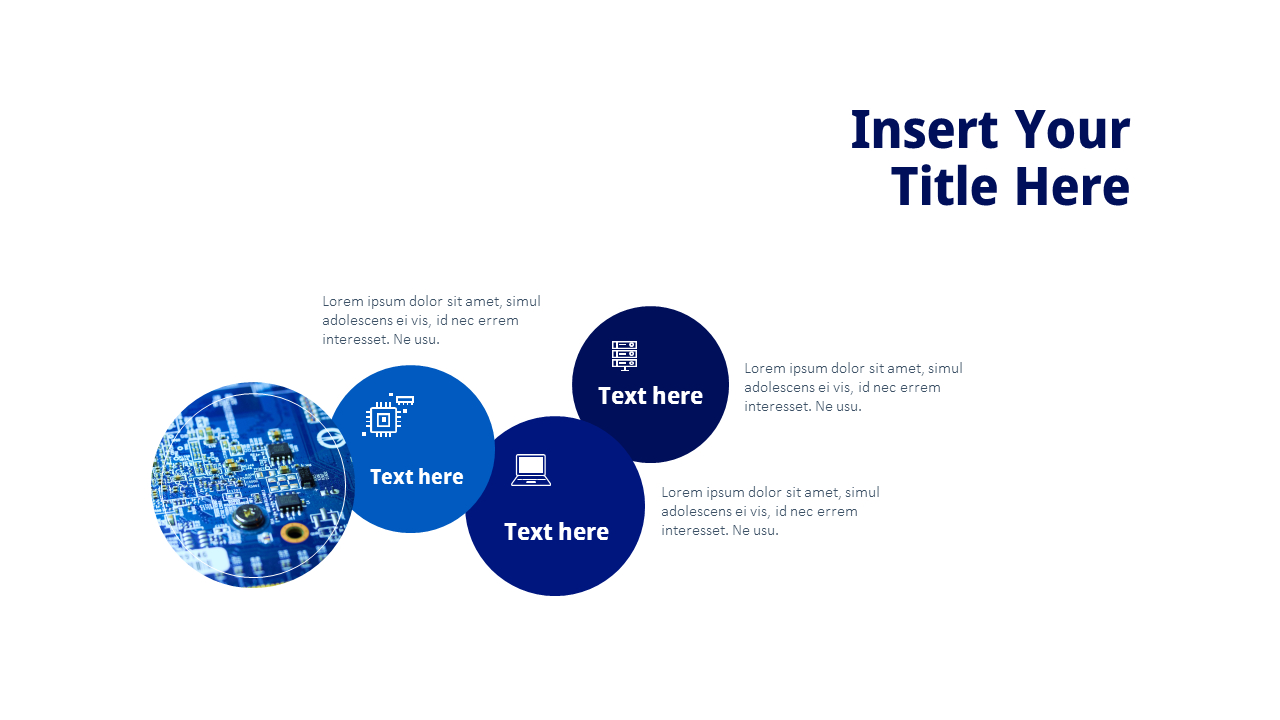 Insert Your Title Here

Lorem ipsum dolor sit amet, simul adolescens ei vis, id nec errem interesset. Ne usu.

Text here

Text here

Lorem ipsum dolor sit amet, simul adolescens ei vis, id nec errem interesset. Ne usu.

Text here

Lorem ipsum dolor sit amet, simul adolescens ei vis, id nec errem interesset. Ne usu.